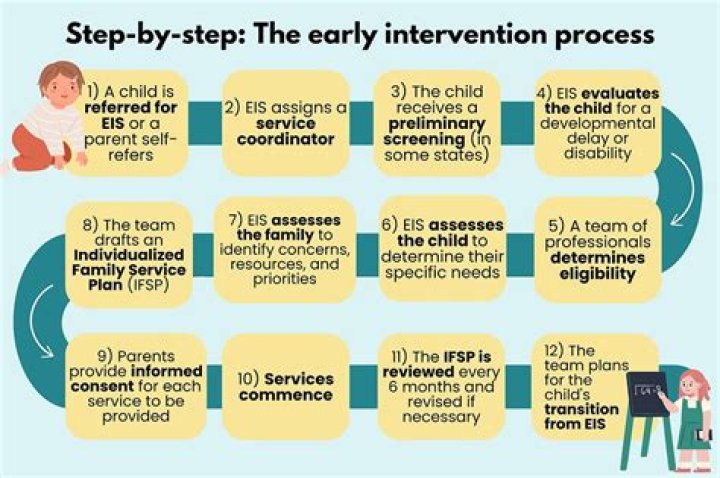 Step-by-step: The early intervention process

1) A child is referred for EIS or a parent self-refers

2) EIS assigns a service coordinator

3) The child receives a preliminary screening (in some states)

4) EIS evaluates the child for a developmental delay or disability

5) A team of professionals determines eligibility

6) EIS assesses the child to determine their specific needs

7) EIS assesses the family to identify concerns, resources, and priorities

8) The team drafts an Individualized Family Service Plan (IFSP)

9) Parents provide informed consent for each service to be provided

10) Services commence

11) The IFSP is reviewed every 6 months and revised if necessary

12) The team plans for the child's transition from EIS